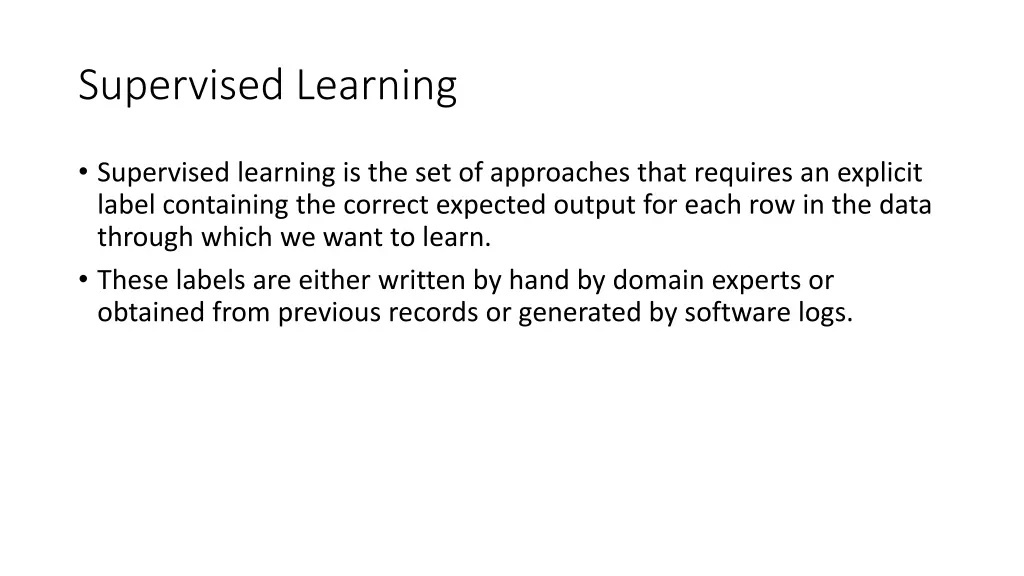 Supervised Learning

• Supervised learning is the set of approaches that requires an explicit label containing the correct expected output for each row in the data through which we want to learn.

• These labels are either written by hand by domain experts or obtained from previous records or generated by software logs.